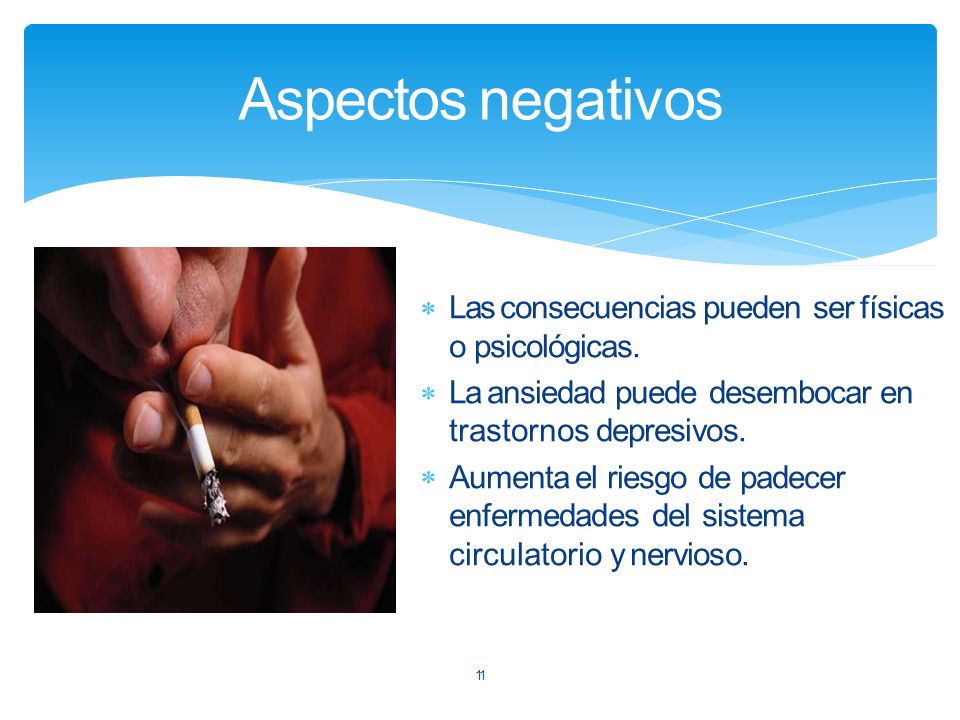 Aspectos negativos

* Las consecuencias pueden ser físicas o psicológicas.
* La ansiedad puede desembocar en trastornos depresivos.
* Aumenta el riesgo de padecer enfermedades del sistema circulatorio y nervioso.

11